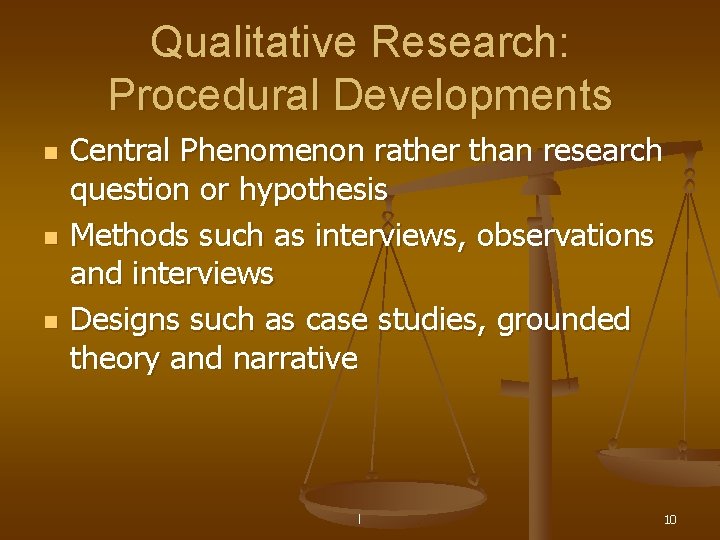 Qualitative Research: Procedural Developments

- Central Phenomenon rather than research question or hypothesis
- Methods such as interviews, observations and interviews
- Designs such as case studies, grounded theory and narrative

10